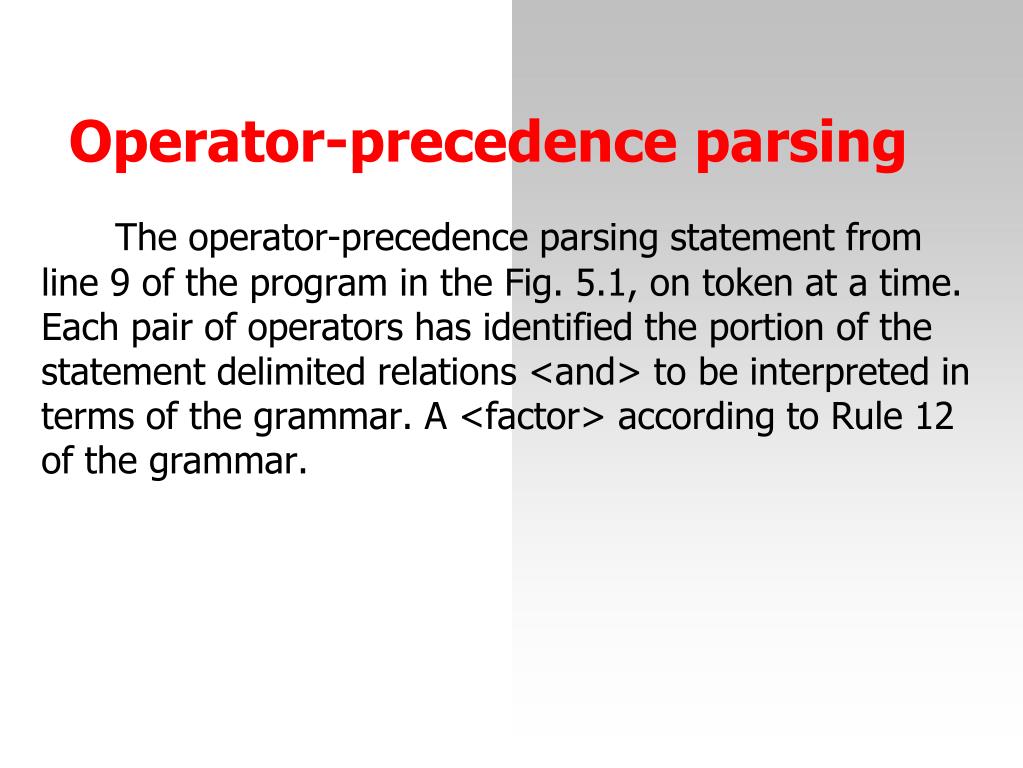 Operator-precedence parsing

The operator-precedence parsing statement from line 9 of the program in the Fig. 5.1, on token at a time. Each pair of operators has identified the portion of the statement delimited relations <and> to be interpreted in terms of the grammar. A <factor> according to Rule 12 of the grammar.